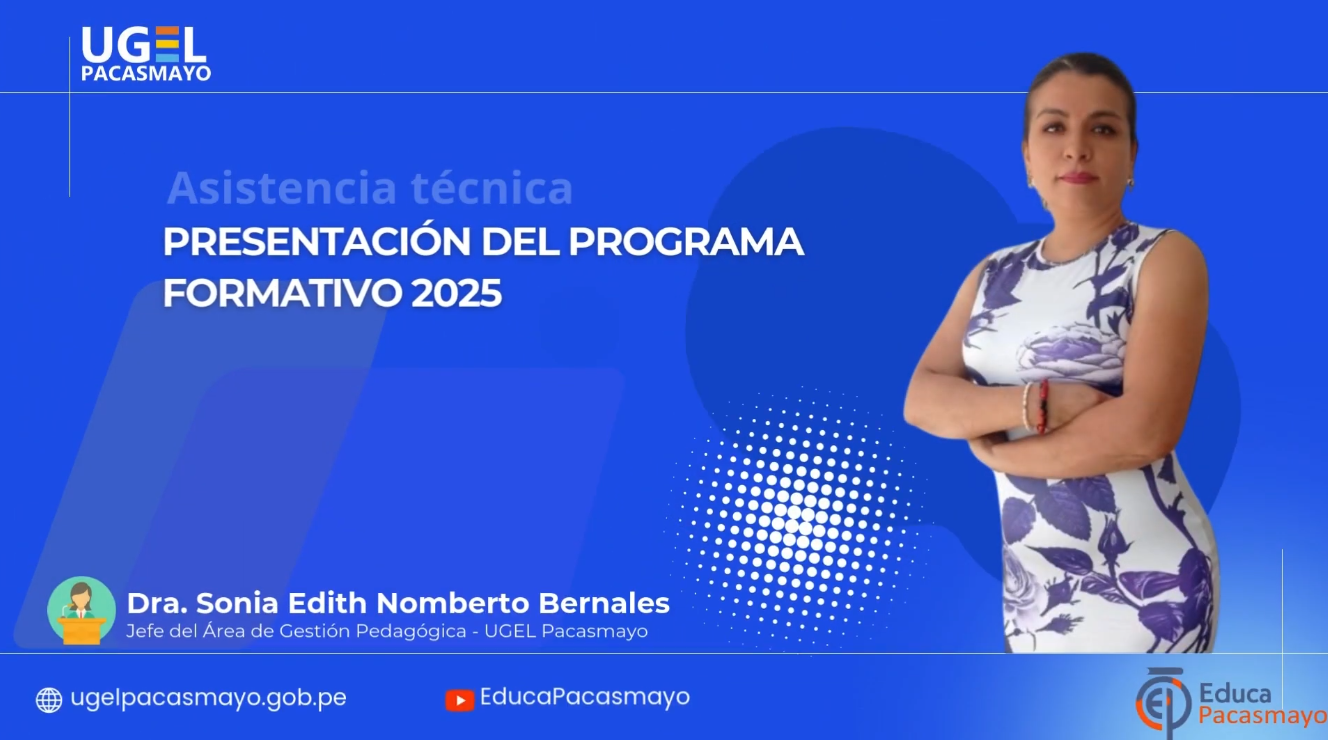 UGEL
PACASMAYO

Asistencia técnica
PRESENTACIÓN DEL PROGRAMA FORMATIVO 2025

Dra. Sonia Edith Nomberto Bernales
Jefe del Área de Gestión Pedagógica - UGEL Pacasmayo

ugelpacasmayo.gob.pe

EducaPacasmayo

Educa
Pacasmayo